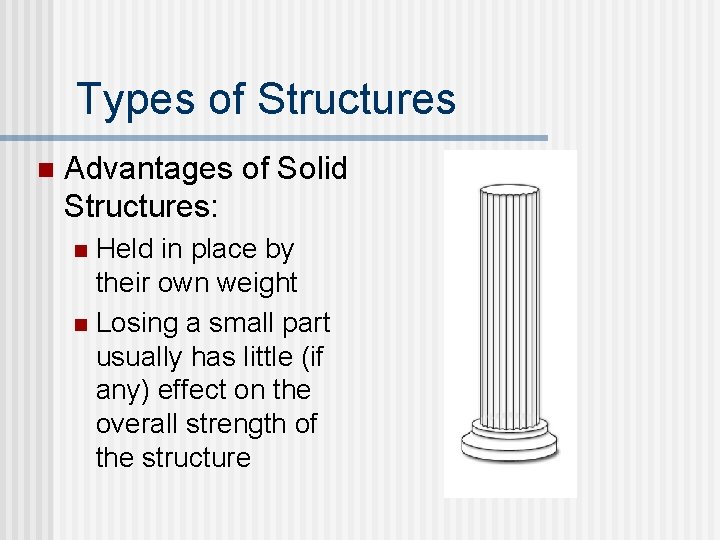 Types of Structures

Advantages of Solid Structures:

Held in place by their own weight

Losing a small part usually has little (if any) effect on the overall strength of the structure